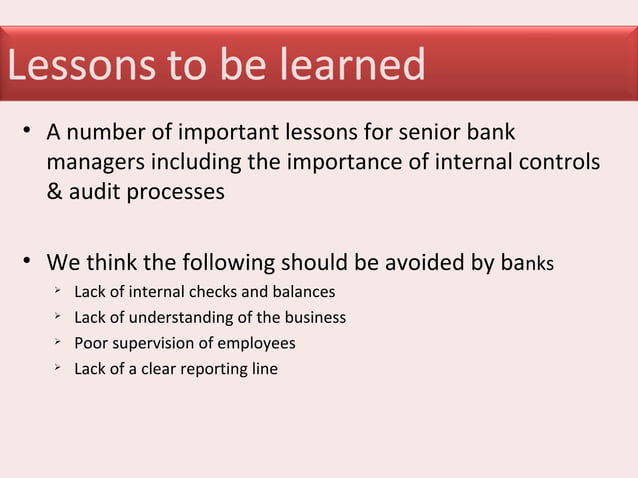 Lessons to be learned

• A number of important lessons for senior bank managers including the importance of internal controls & audit processes

• We think the following should be avoided by banks
  ➢ Lack of internal checks and balances
  ➢ Lack of understanding of the business
  ➢ Poor supervision of employees
  ➢ Lack of a clear reporting line